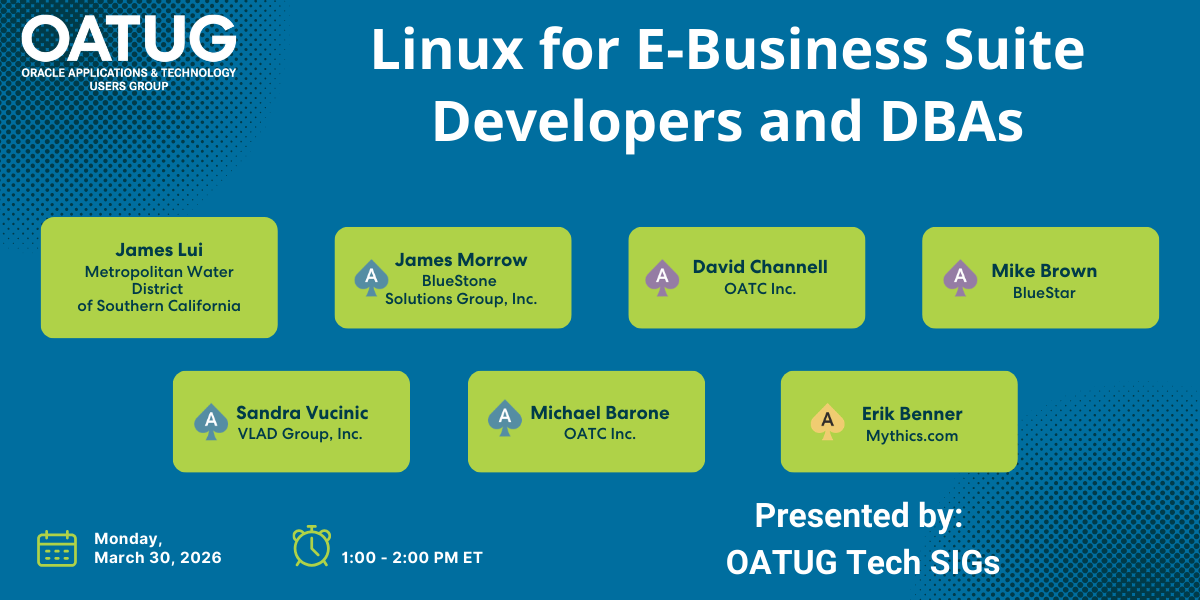 OATUG
ORACLE APPLICATIONS & TECHNOLOGY USERS GROUP

Linux for E-Business Suite Developers and DBAs

James Lui
Metropolitan Water District of Southern California

A James Morrow
BlueStone Solutions Group, Inc.

A David Channell
OATC Inc.

A Mike Brown
BlueStar

A Sandra Vucinic
VLAD Group, Inc.

A Michael Barone
OATC Inc.

A Erik Benner
Mythics.com

Monday, March 30, 2026

1:00 - 2:00 PM ET

Presented by:
OATUG Tech SIGs